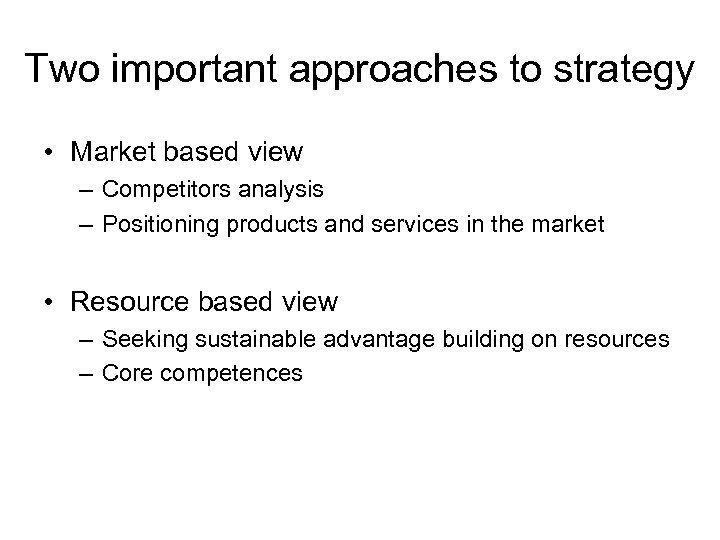 Two important approaches to strategy

• Market based view
– Competitors analysis
– Positioning products and services in the market

• Resource based view
– Seeking sustainable advantage building on resources
– Core competences